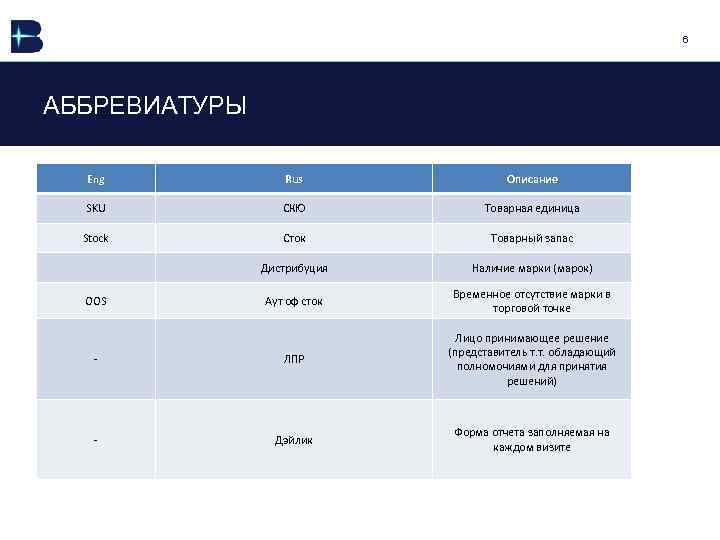 6

АББРЕВИАТУРЫ

| Eng | Rus | Описание |
|---|---|---|
| SKU | СКЮ | Товарная единица |
| Stock | Сток | Товарный запас |
| | Дистрибуция | Наличие марки (марок) |
| OOS | Аут оф сток | Временное отсутствие марки в торговой точке |
| - | ЛПР | Лицо принимающее решение (представитель т.т. обладающий полномочиями для принятия решений) |
| - | Дэйлик | Форма отчета заполняемая на каждом визите |